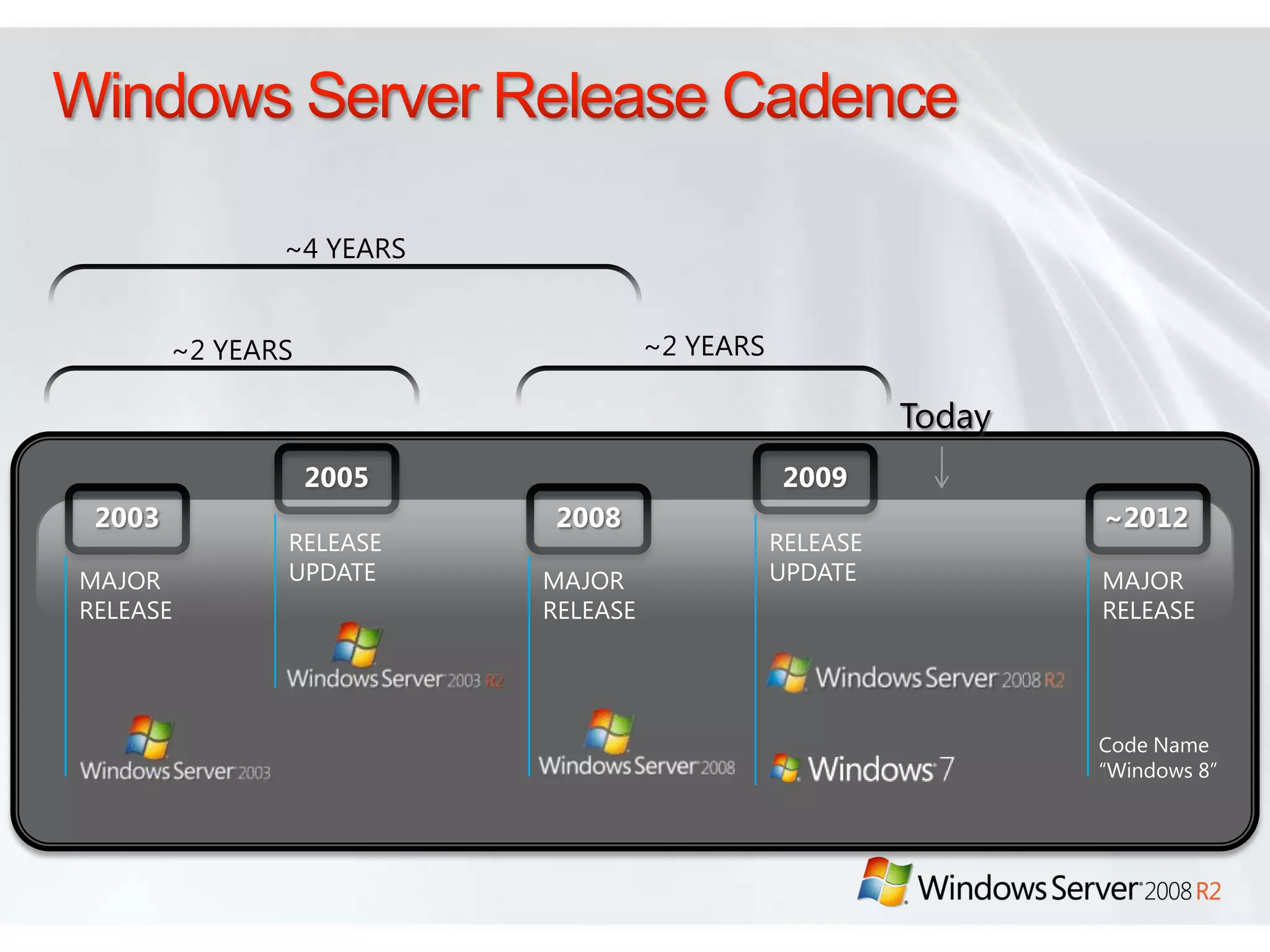 Windows Server Release Cadence

~4 YEARS

~2 YEARS

~2 YEARS

Today

2003

MAJOR RELEASE

Windows Server 2003

2005

RELEASE UPDATE

Windows Server 2003 R2

2008

MAJOR RELEASE

Windows Server 2008

2009

RELEASE UPDATE

Windows Server 2008 R2

Windows 7

~2012

MAJOR RELEASE

Code Name "Windows 8"

Windows Server 2008 R2